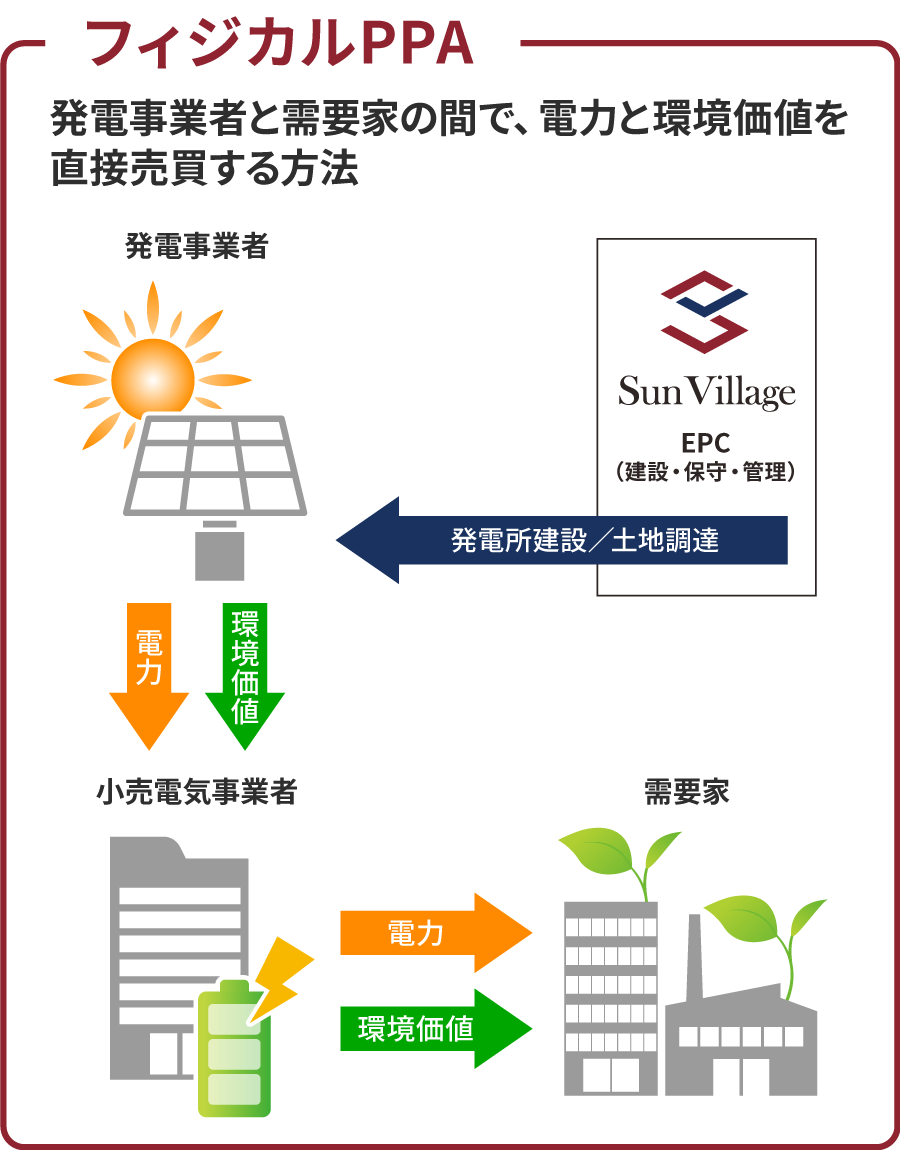 フィジカルPPA

発電事業者と需要家の間で、電力と環境価値を直接売買する方法

発電事業者

Sun Village

EPC
（建設・保守・管理）

発電所建設／土地調達

電力

環境価値

小売電気事業者

需要家

電力

環境価値